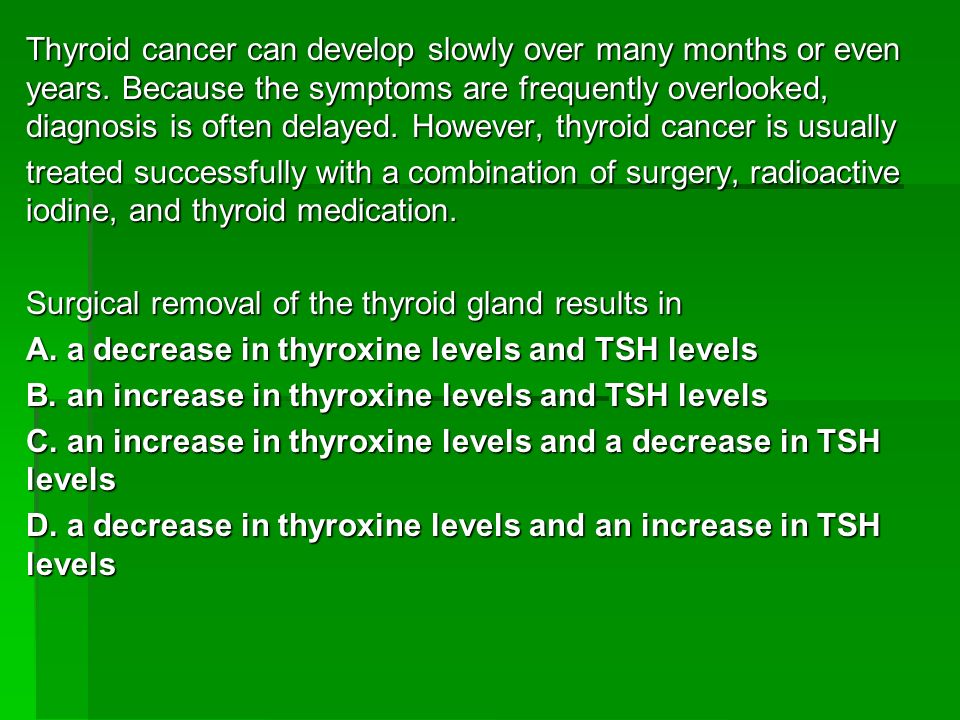 Thyroid cancer can develop slowly over many months or even years. Because the symptoms are frequently overlooked, diagnosis is often delayed. However, thyroid cancer is usually treated successfully with a combination of surgery, radioactive iodine, and thyroid medication.

Surgical removal of the thyroid gland results in
A. a decrease in thyroxine levels and TSH levels
B. an increase in thyroxine levels and TSH levels
C. an increase in thyroxine levels and a decrease in TSH levels
D. a decrease in thyroxine levels and an increase in TSH levels